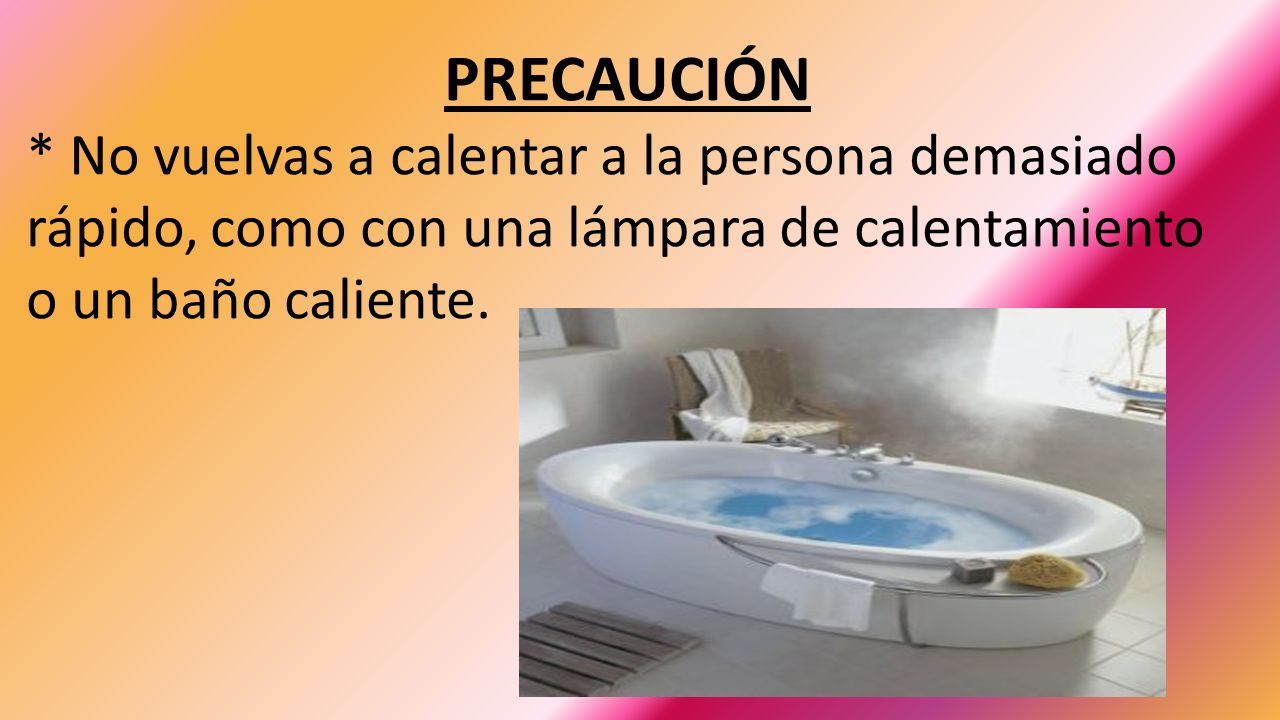 PRECAUCIÓN

* No vuelvas a calentar a la persona demasiado rápido, como con una lámpara de calentamiento o un baño caliente.